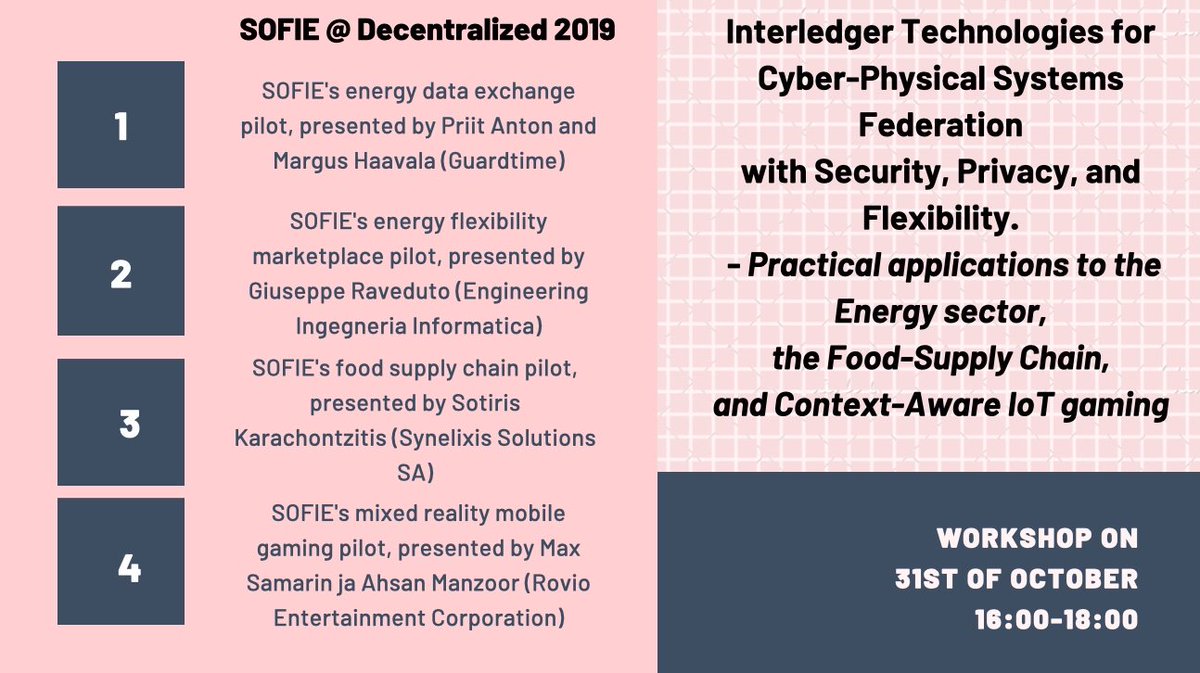 SOFIE @ Decentralized 2019

1

SOFIE's energy data exchange pilot, presented by Priit Anton and Margus Haavala (Guardtime)

2

SOFIE's energy flexibility marketplace pilot, presented by Giuseppe Raveduto (Engineering Ingegneria Informatica)

3

SOFIE's food supply chain pilot, presented by Sotiris Karachontzitis (Synelixis Solutions SA)

4

SOFIE's mixed reality mobile gaming pilot, presented by Max Samarin ja Ahsan Manzoor (Rovio Entertainment Corporation)

Interledger Technologies for Cyber-Physical Systems Federation with Security, Privacy, and Flexibility.
- Practical applications to the Energy sector, the Food-Supply Chain, and Context-Aware IoT gaming

WORKSHOP ON
31ST OF OCTOBER
16:00-18:00